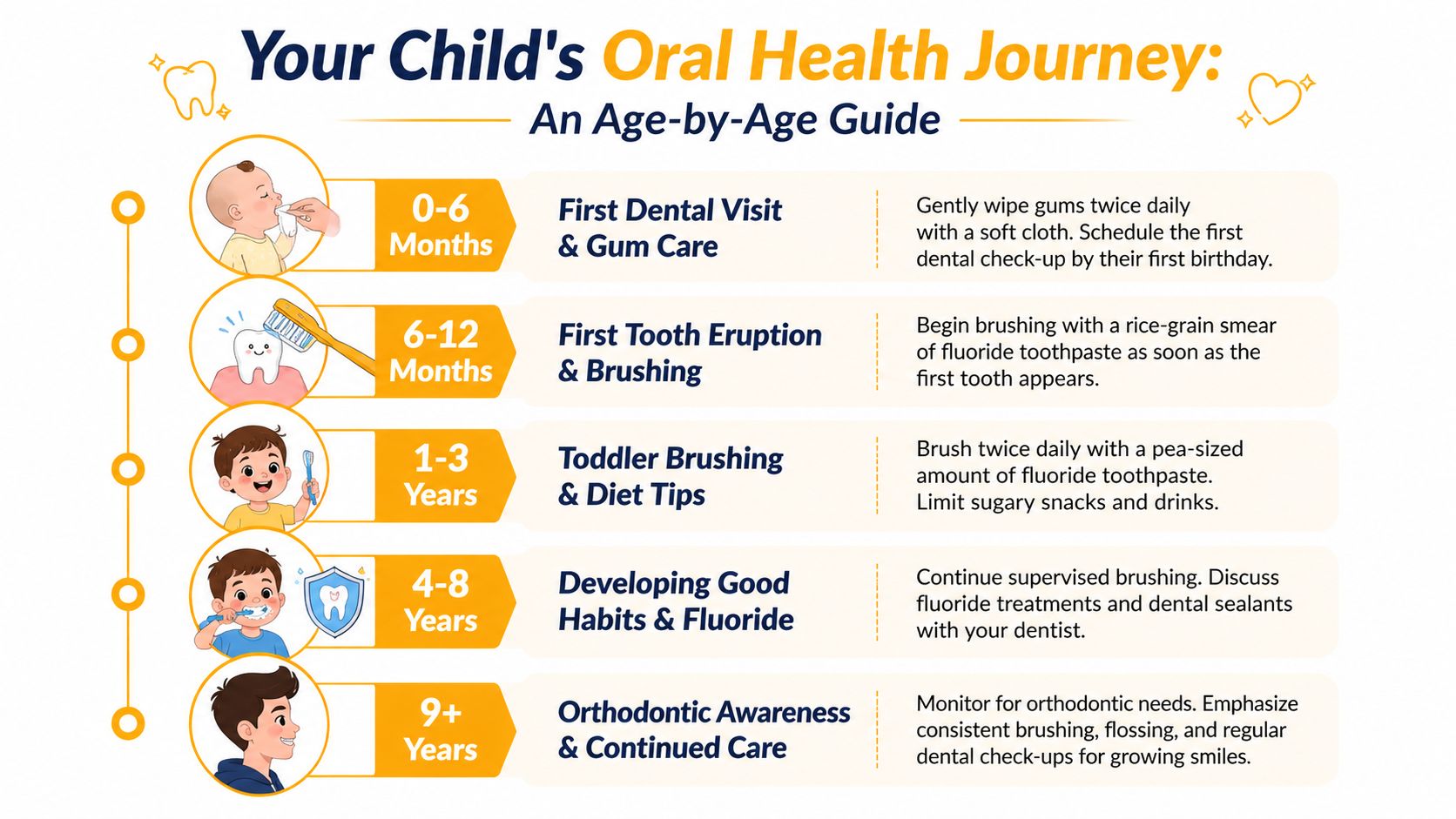 Your Child's Oral Health Journey:
An Age-by-Age Guide

0-6 Months

First Dental Visit & Gum Care

Gently wipe gums twice daily with a soft cloth. Schedule the first dental check-up by their first birthday.

6-12 Months

First Tooth Eruption & Brushing

Begin brushing with a rice-grain smear of fluoride toothpaste as soon as the first tooth appears.

1-3 Years

Toddler Brushing & Diet Tips

Brush twice daily with a pea-sized amount of fluoride toothpaste. Limit sugary snacks and drinks.

4-8 Years

Developing Good Habits & Fluoride

Continue supervised brushing. Discuss fluoride treatments and dental sealants with your dentist.

9+ Years

Orthodontic Awareness & Continued Care

Monitor for orthodontic needs. Emphasize consistent brushing, flossing, and regular dental check-ups for growing smiles.